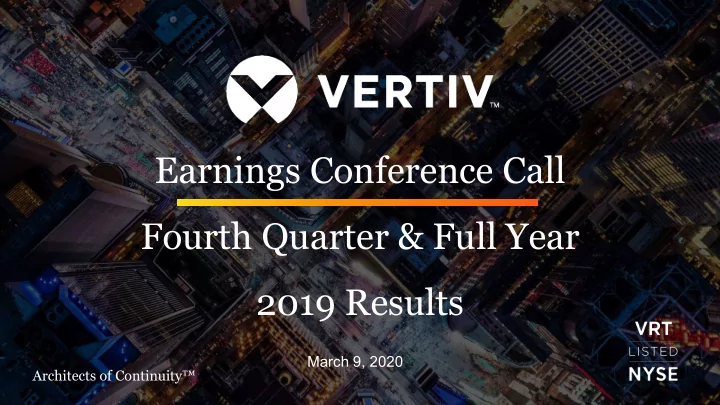 VERTIV™

Earnings Conference Call

Fourth Quarter & Full Year

2019 Results

March 9, 2020

Architects of Continuity™

VRT
LISTED
NYSE